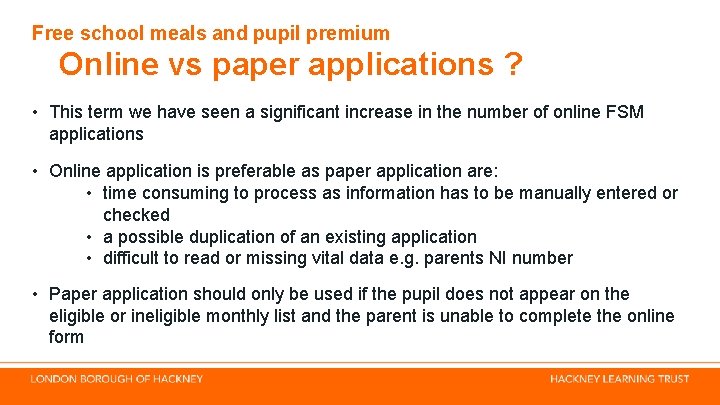 Free school meals and pupil premium

Online vs paper applications ?

• This term we have seen a significant increase in the number of online FSM applications

• Online application is preferable as paper application are:
  • time consuming to process as information has to be manually entered or checked
  • a possible duplication of an existing application
  • difficult to read or missing vital data e.g. parents NI number

• Paper application should only be used if the pupil does not appear on the eligible or ineligible monthly list and the parent is unable to complete the online form

LONDON BOROUGH OF HACKNEY

HACKNEY LEARNING TRUST